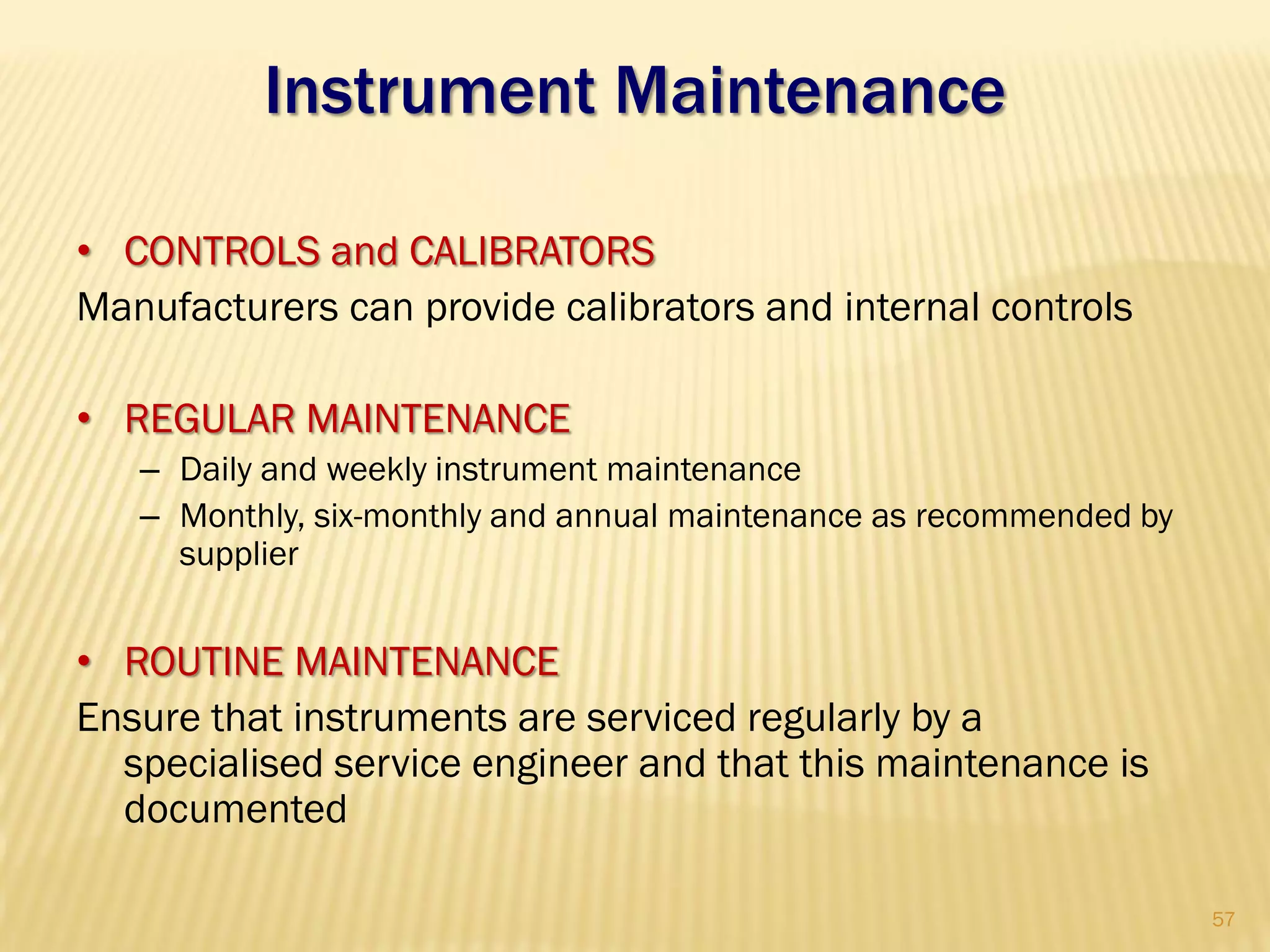 Instrument Maintenance

• CONTROLS and CALIBRATORS

Manufacturers can provide calibrators and internal controls

• REGULAR MAINTENANCE

– Daily and weekly instrument maintenance
– Monthly, six-monthly and annual maintenance as recommended by supplier

• ROUTINE MAINTENANCE

Ensure that instruments are serviced regularly by a specialised service engineer and that this maintenance is documented

57